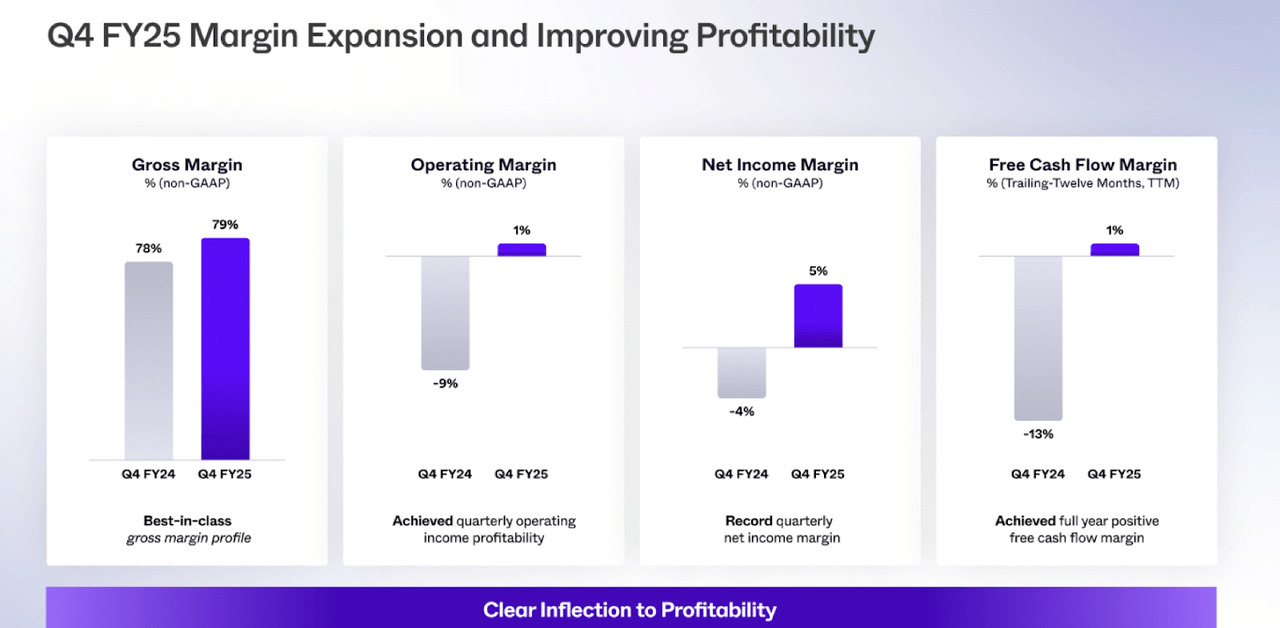 Q4 FY25 Margin Expansion and Improving Profitability

Gross Margin
% (non-GAAP)

78%
79%

Q4 FY24 Q4 FY25

Best-in-class
gross margin profile

Operating Margin
% (non-GAAP)

1%
-9%

Q4 FY24 Q4 FY25

Achieved quarterly operating income profitability

Net Income Margin
% (non-GAAP)

5%
-4%

Q4 FY24 Q4 FY25

Record quarterly net income margin

Free Cash Flow Margin
% (Trailing-Twelve Months, TTM)

1%
-13%

Q4 FY24 Q4 FY25

Achieved full year positive free cash flow margin

Clear Inflection to Profitability